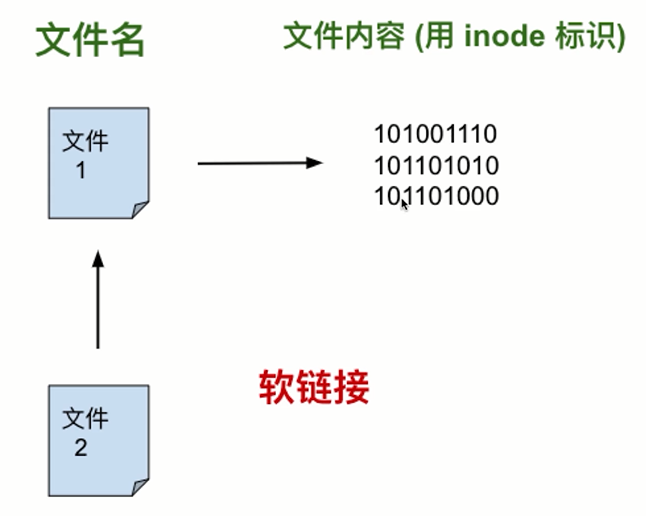 文件名

文件内容 (用 inode 标识)

文件 1

101001110
101101010
101101000

软链接

文件 2